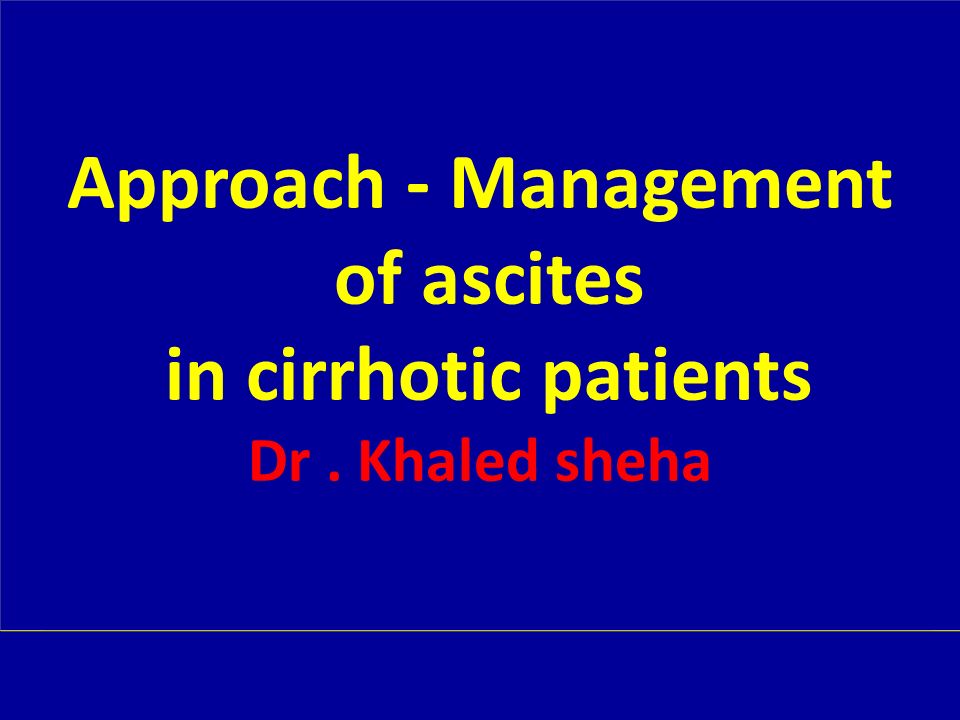 Approach - Management of ascites in cirrhotic patients

Dr . Khaled sheha